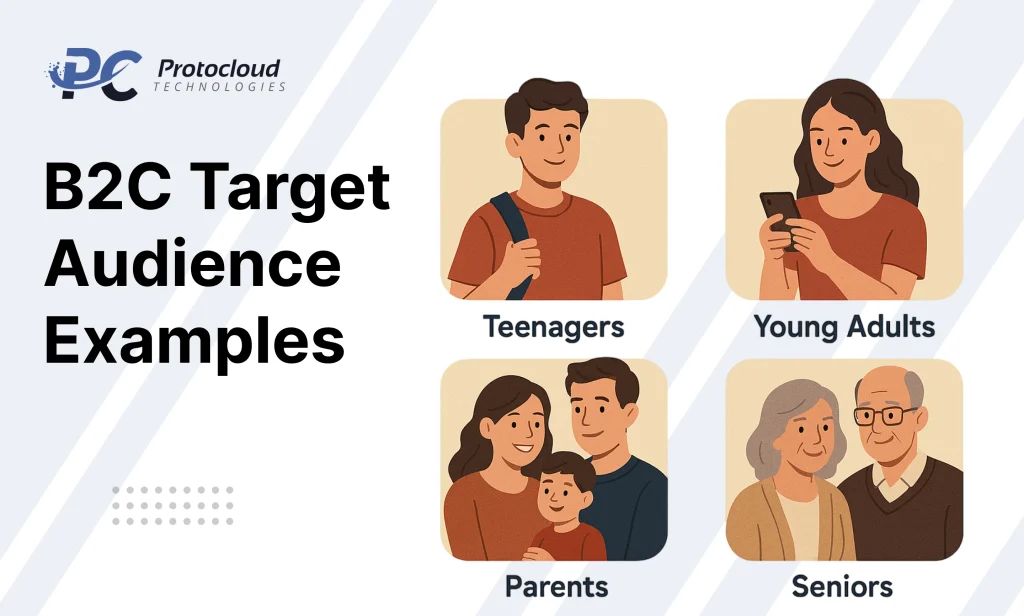 PC Protocloud TECHNOLOGIES

B2C Target Audience Examples

Teenagers

Young Adults

Parents

Seniors